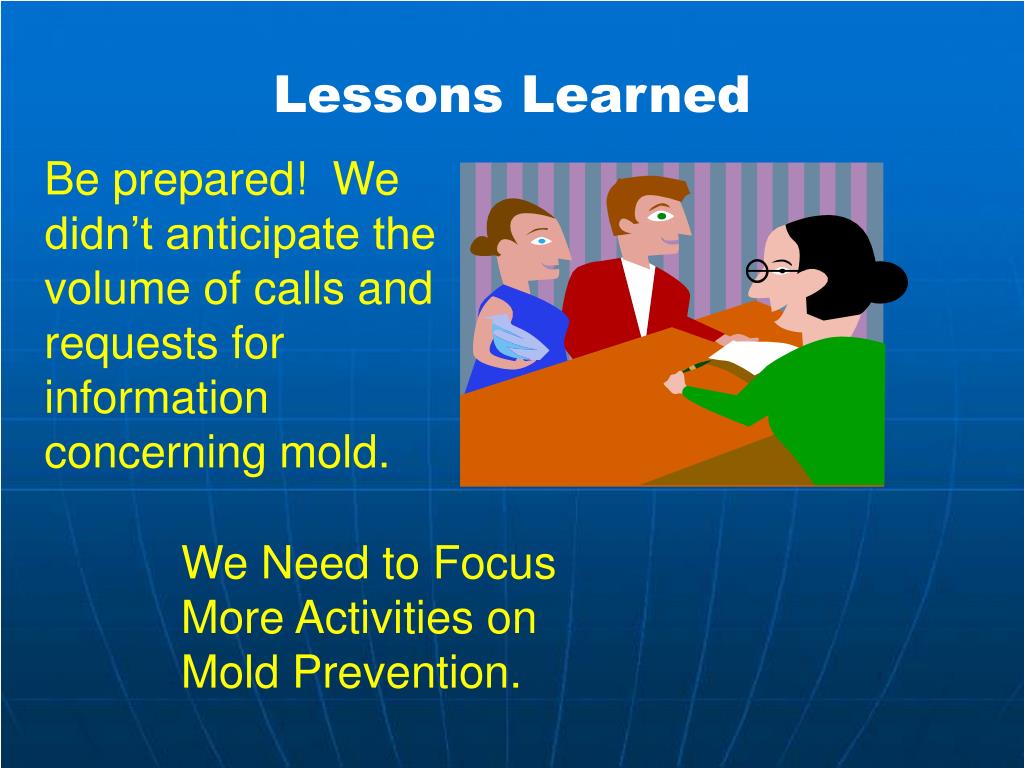 Lessons Learned

Be prepared!  We didn’t anticipate the volume of calls and requests for information concerning mold.

We Need to Focus More Activities on Mold Prevention.